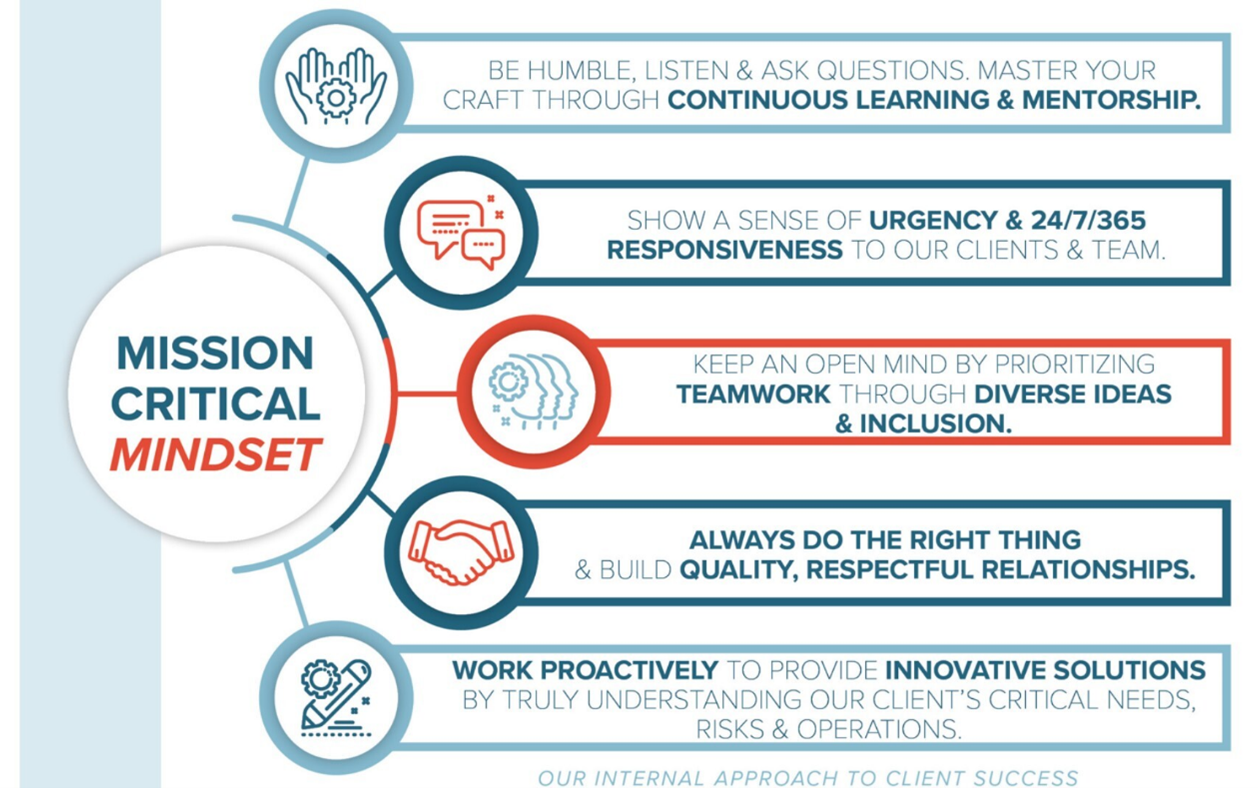 MISSION CRITICAL MINDSET

BE HUMBLE, LISTEN & ASK QUESTIONS. MASTER YOUR CRAFT THROUGH CONTINUOUS LEARNING & MENTORSHIP.

SHOW A SENSE OF URGENCY & 24/7/365 RESPONSIVENESS TO OUR CLIENTS & TEAM.

KEEP AN OPEN MIND BY PRIORITIZING TEAMWORK THROUGH DIVERSE IDEAS & INCLUSION.

ALWAYS DO THE RIGHT THING & BUILD QUALITY, RESPECTFUL RELATIONSHIPS.

WORK PROACTIVELY TO PROVIDE INNOVATIVE SOLUTIONS BY TRULY UNDERSTANDING OUR CLIENT'S CRITICAL NEEDS, RISKS & OPERATIONS.

OUR INTERNAL APPROACH TO CLIENT SUCCESS